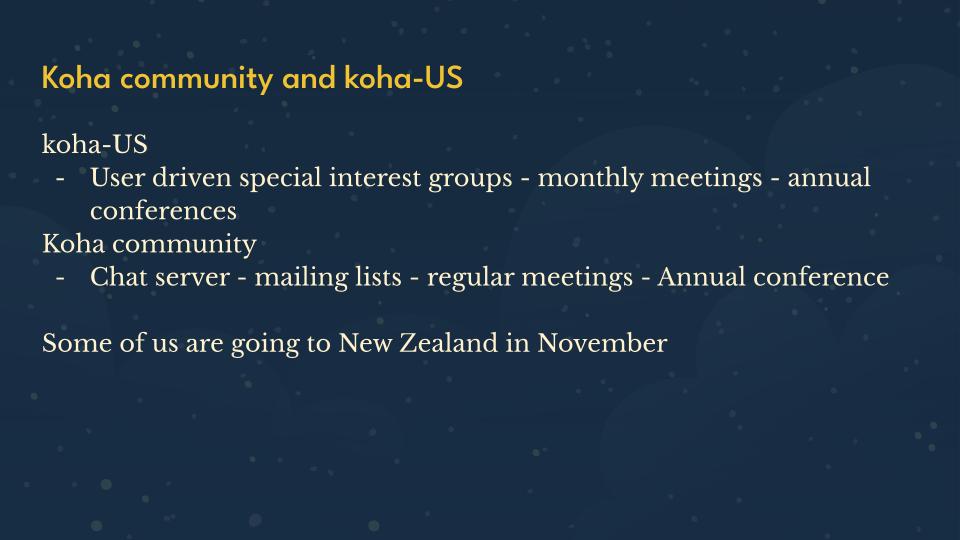 Koha community and koha-US

koha-US
- User driven special interest groups - monthly meetings - annual conferences
Koha community
- Chat server - mailing lists - regular meetings - Annual conference

Some of us are going to New Zealand in November